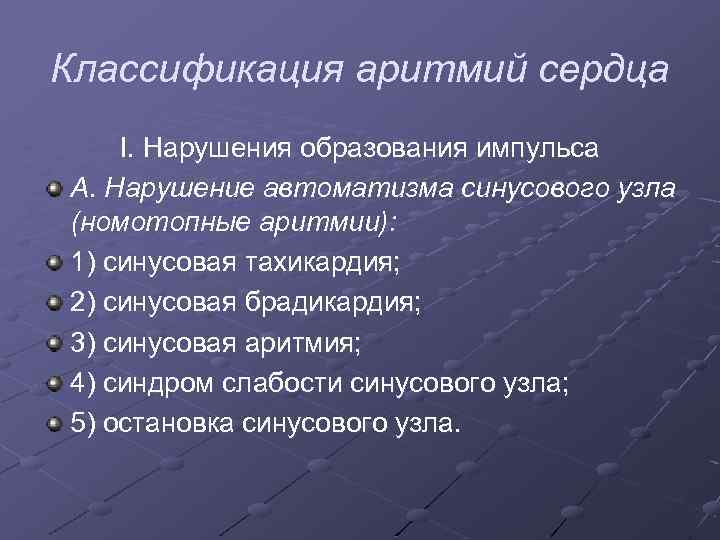 Классификация аритмий сердца

I. Нарушения образования импульса

А. Нарушение автоматизма синусового узла (номотопные аритмии):

1) синусовая тахикардия;

2) синусовая брадикардия;

3) синусовая аритмия;

4) синдром слабости синусового узла;

5) остановка синусового узла.